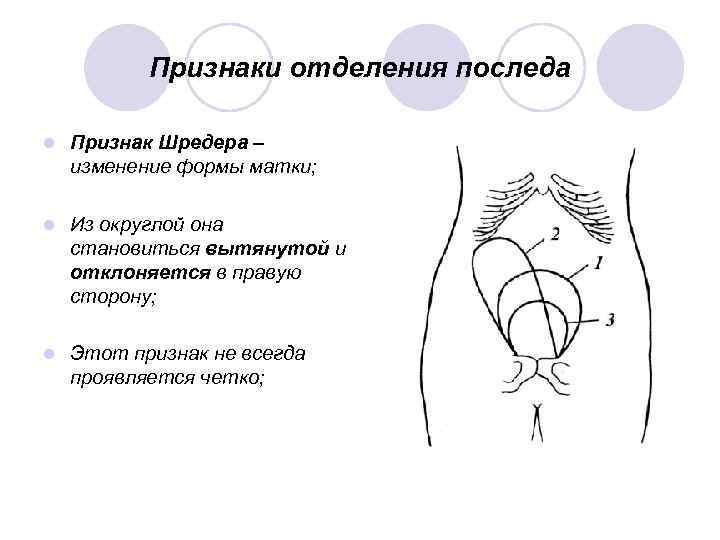 Признаки отделения последа

Признак Шредера – изменение формы матки;

Из округлой она становиться вытянутой и отклоняется в правую сторону;

Этот признак не всегда проявляется четко;

2

1

3